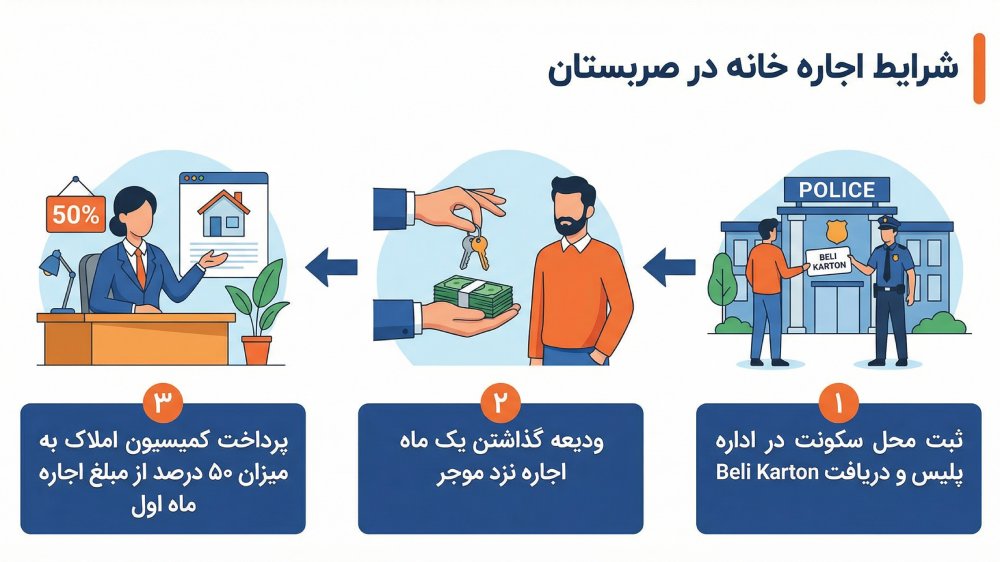 شرایط اجاره خانه در صربستان

POLICE

BELI KARTON

50%

۱
ثبت محل سکونت در اداره پلیس و دریافت Beli Karton

۲
ودیعه گذاشتن یک ماه اجاره نزد موجر

۳
پرداخت کمیسیون املاک به میزان ۵۰ درصد از مبلغ اجاره ماه اول